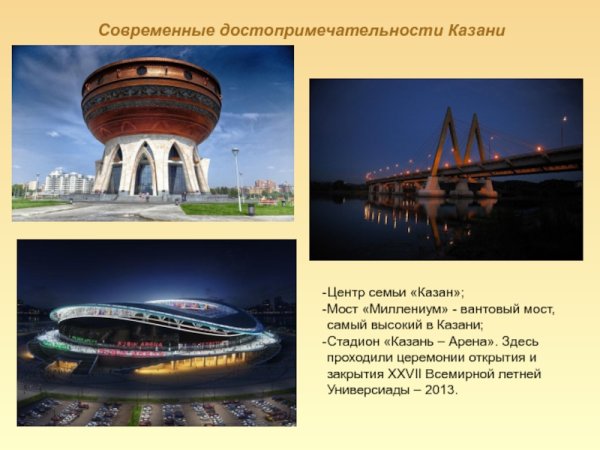 Современные достопримечательности Казани

-Центр семьи «Казан»;
-Мост «Миллениум» - вантовый мост, самый высокий в Казани;
-Стадион «Казань – Арена». Здесь проходили церемонии открытия и закрытия XXVII Всемирной летней Универсиады – 2013.